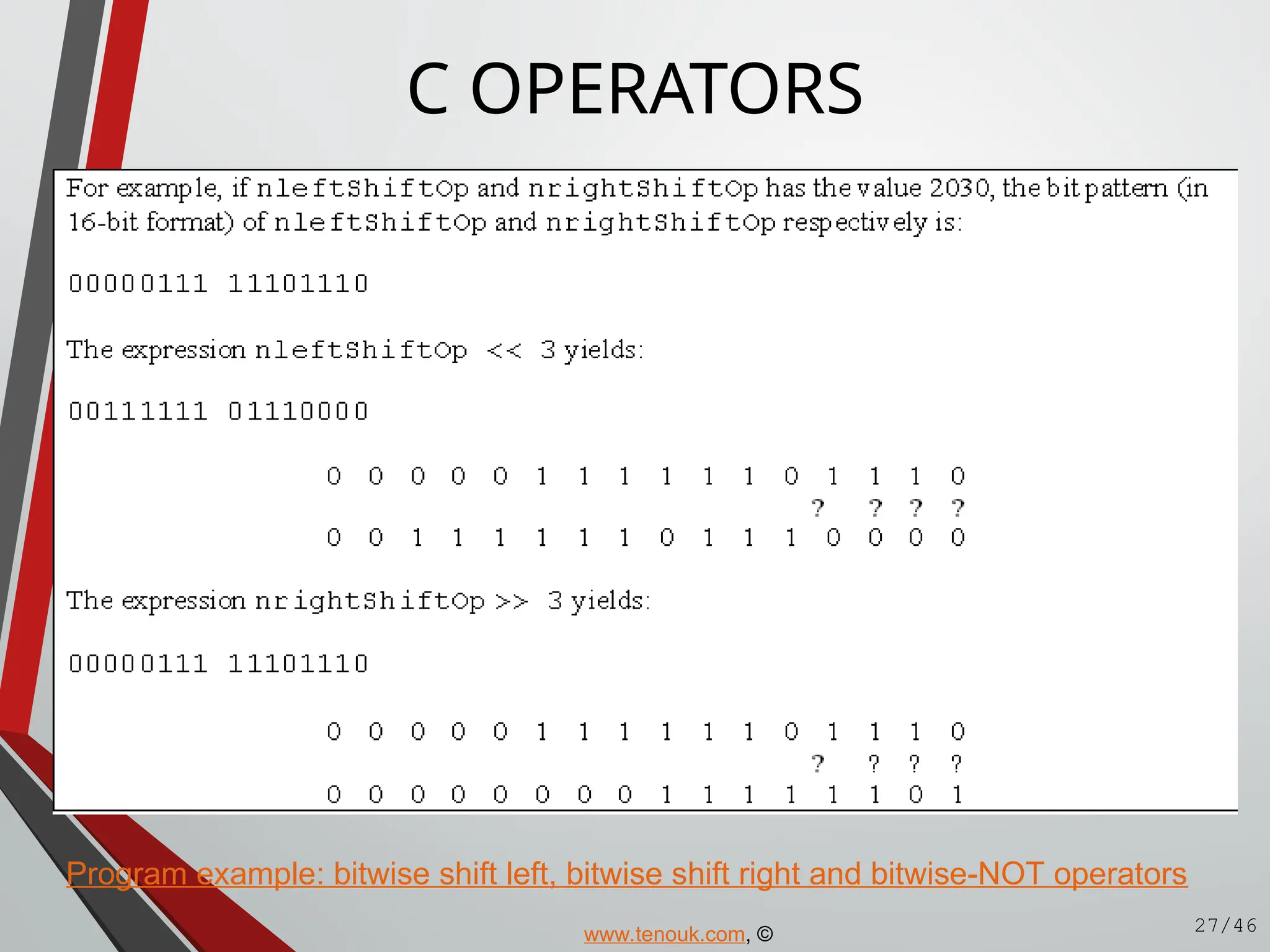 C OPERATORS

For example, if nleftShiftOp and nrightShiftOp has the value 2030, the bit pattern (in 16-bit format) of nleftShiftOp and nrightShiftOp respectively is:

00000111 11101110

The expression nleftShiftOp << 3 yields:

00111111 01110000

0 0 0 0 0 1 1 1 1 1 1 0 1 1 1 0
? ? ? ?
0 0 1 1 1 1 1 1 0 1 1 1 0 0 0 0

The expression nrightShiftOp >> 3 yields:

00000111 11101110

0 0 0 0 0 1 1 1 1 1 1 0 1 1 1 0
? ? ? ?
0 0 0 0 0 0 0 0 1 1 1 1 1 1 0 1

Program example: bitwise shift left, bitwise shift right and bitwise-NOT operators

www.tenouk.com, ©

27/46